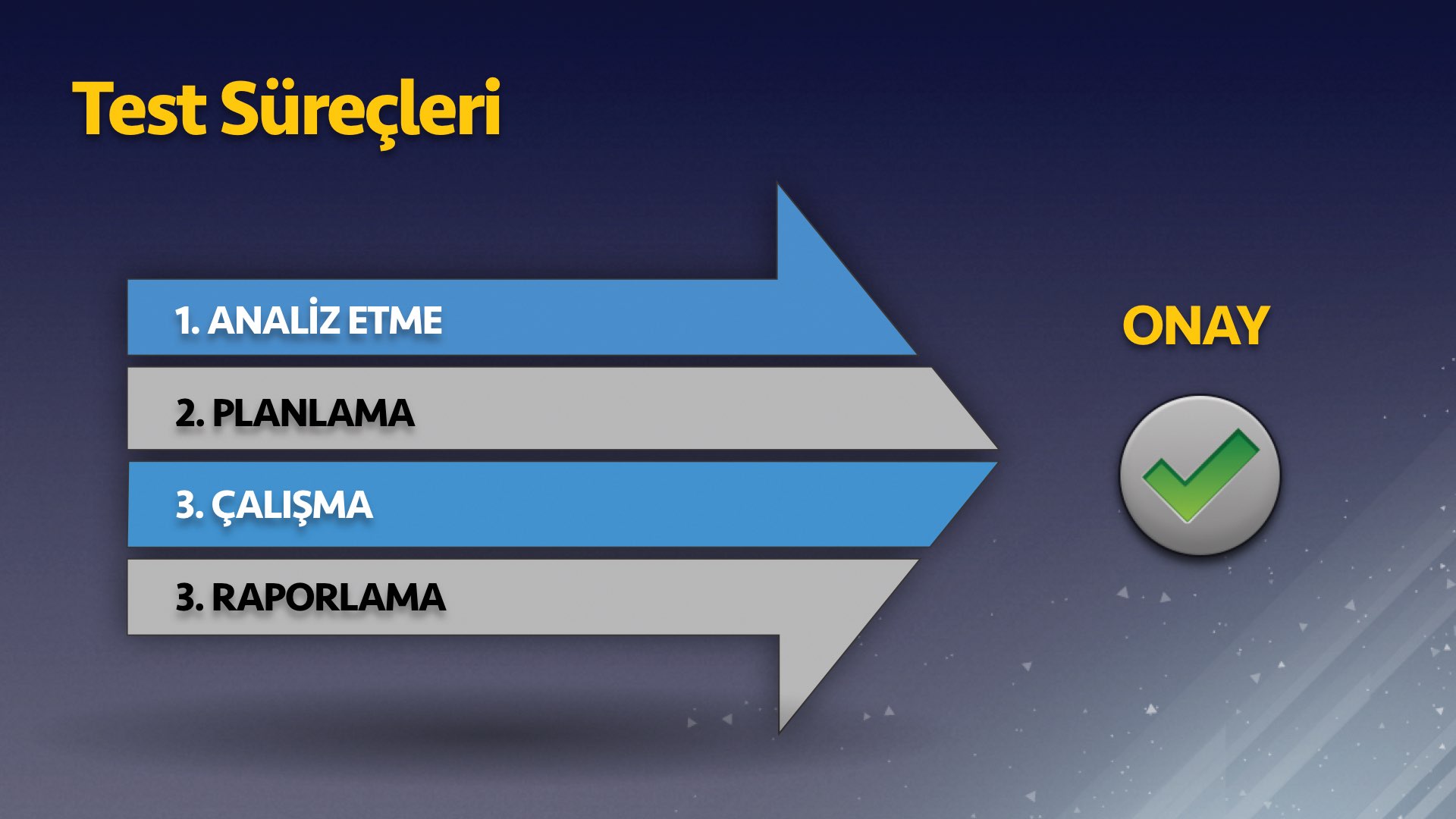 Test Süreçleri

1. ANALİZ ETME

2. PLANLAMA

3. ÇALIŞMA

3. RAPORLAMA

ONAY